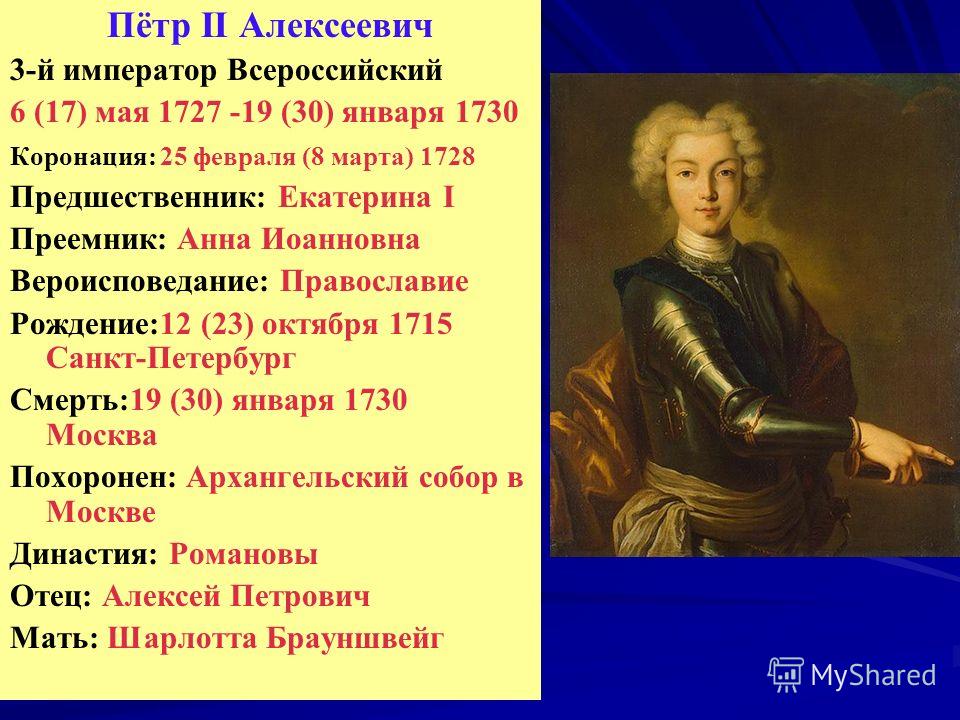 Пётр II Алексеевич

3-й император Всероссийский

6 (17) мая 1727 -19 (30) января 1730

Коронация: 25 февраля (8 марта) 1728

Предшественник: Екатерина I

Преемник: Анна Иоанновна

Вероисповедание: Православие

Рождение:12 (23) октября 1715 Санкт-Петербург

Смерть:19 (30) января 1730 Москва

Похоронен: Архангельский собор в Москве

Династия: Романовы

Отец: Алексей Петрович

Мать: Шарлотта Брауншвейг

MyShared